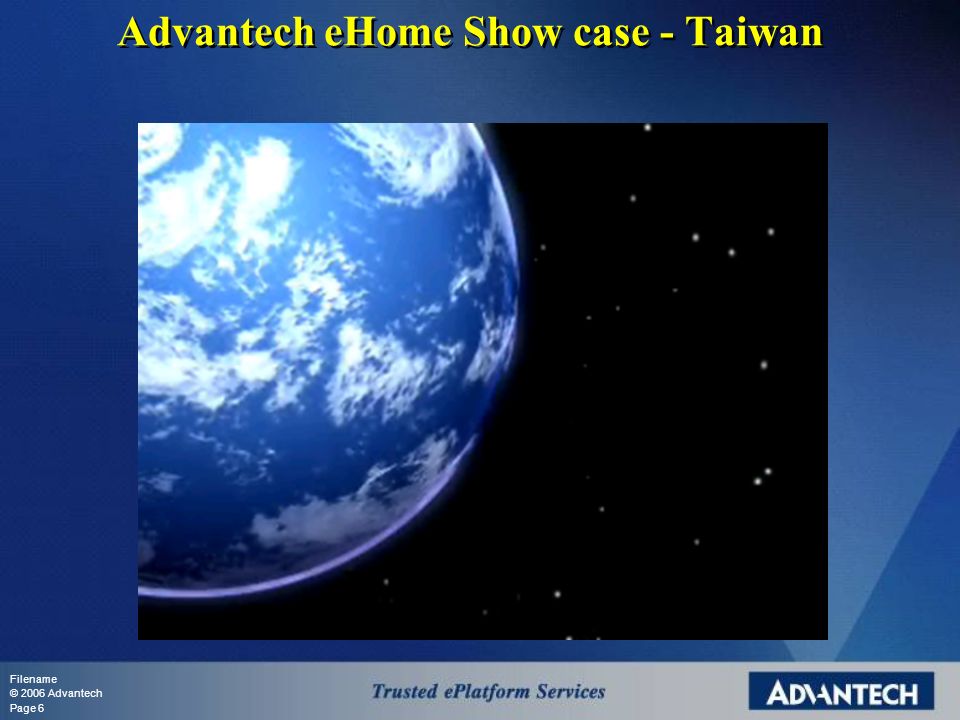 Advantech eHome Show case - Taiwan

Filename
© 2006 Advantech
Page 6

Trusted ePlatform Services

ADVANTECH